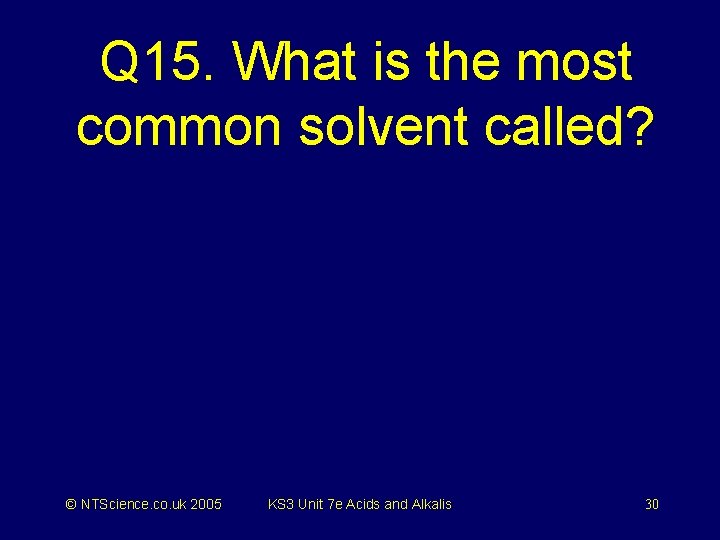 Q15. What is the most common solvent called?

© NTScience.co.uk 2005 KS3 Unit 7e Acids and Alkalis 30